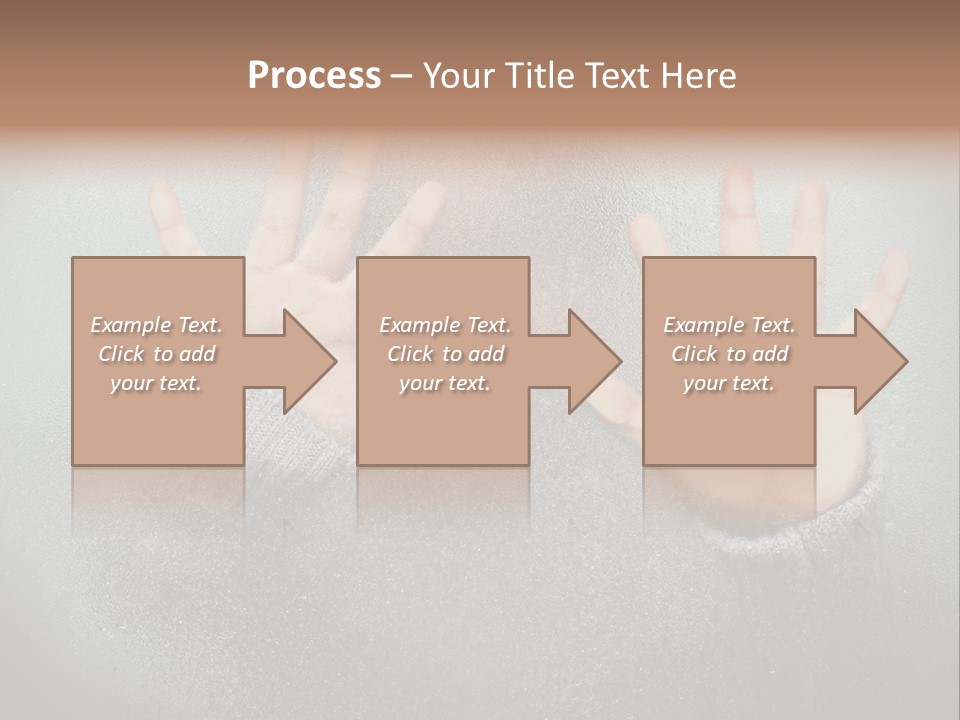 Process – Your Title Text Here

Example Text. Click to add your text.

Example Text. Click to add your text.

Example Text. Click to add your text.